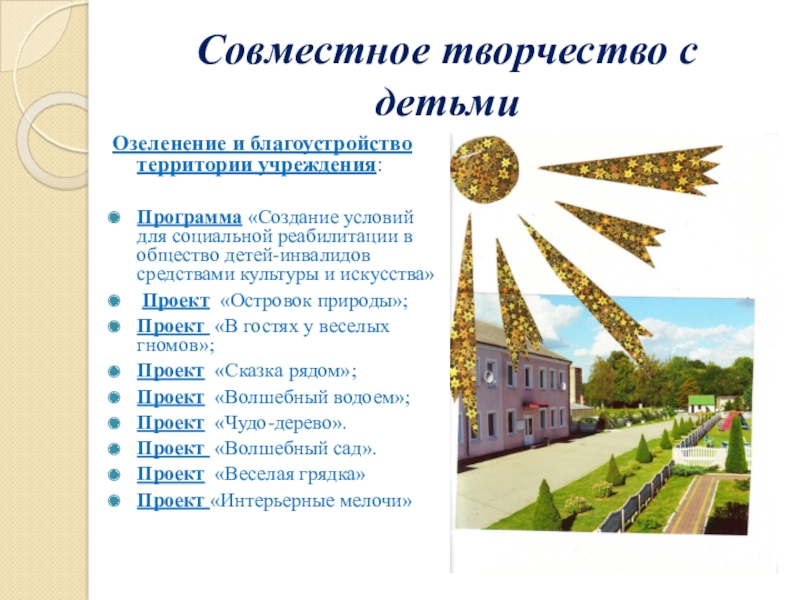 Совместное творчество с детьми

Озеленение и благоустройство территории учреждения:

Программа «Создание условий для социальной реабилитации в общество детей-инвалидов средствами культуры и искусства»

Проект «Островок природы»;

Проект «В гостях у веселых гномов»;

Проект «Сказка рядом»;

Проект «Волшебный водоем»;

Проект «Чудо-дерево».

Проект «Волшебный сад».

Проект «Веселая грядка»

Проект «Интерьерные мелочи»